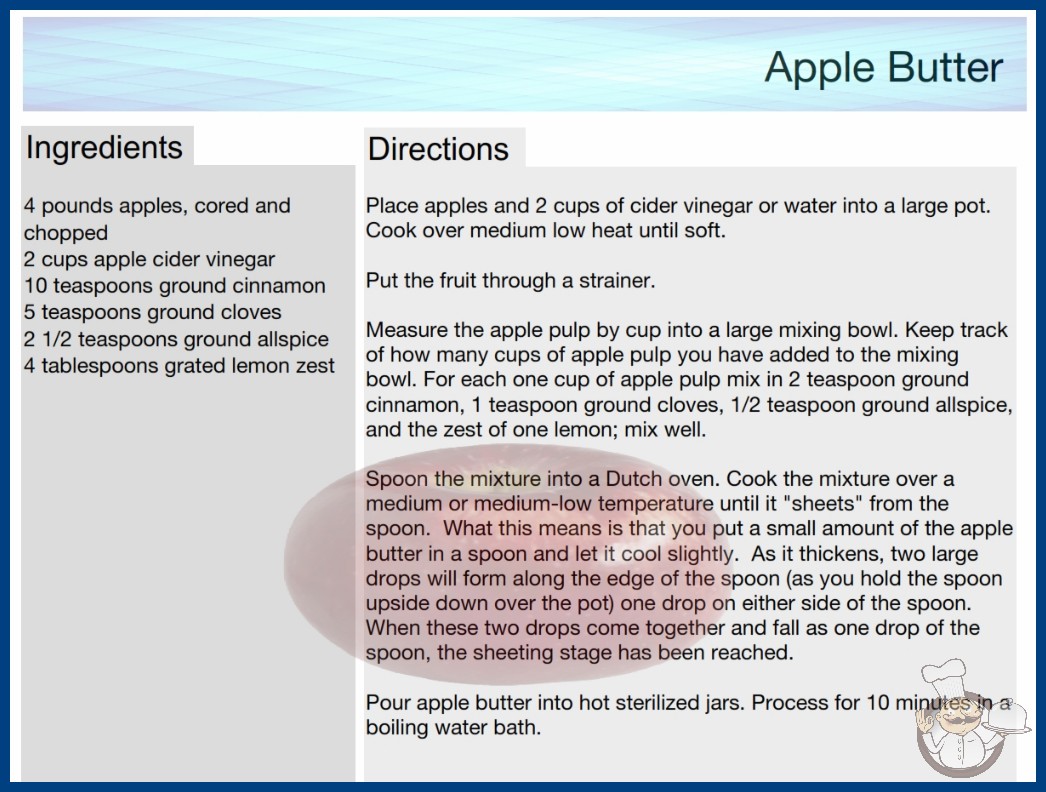 Apple Butter

Ingredients

4 pounds apples, cored and chopped
2 cups apple cider vinegar
10 teaspoons ground cinnamon
5 teaspoons ground cloves
2 1/2 teaspoons ground allspice
4 tablespoons grated lemon zest

Directions

Place apples and 2 cups of cider vinegar or water into a large pot. Cook over medium low heat until soft.

Put the fruit through a strainer.

Measure the apple pulp by cup into a large mixing bowl. Keep track of how many cups of apple pulp you have added to the mixing bowl. For each one cup of apple pulp mix in 2 teaspoon ground cinnamon, 1 teaspoon ground cloves, 1/2 teaspoon ground allspice, and the zest of one lemon; mix well.

Spoon the mixture into a Dutch oven. Cook the mixture over a medium or medium-low temperature until it "sheets" from the spoon. What this means is that you put a small amount of the apple butter in a spoon and let it cool slightly. As it thickens, two large drops will form along the edge of the spoon (as you hold the spoon upside down over the pot) one drop on either side of the spoon. When these two drops come together and fall as one drop of the spoon, the sheeting stage has been reached.

Pour apple butter into hot sterilized jars. Process for 10 minutes in a boiling water bath.